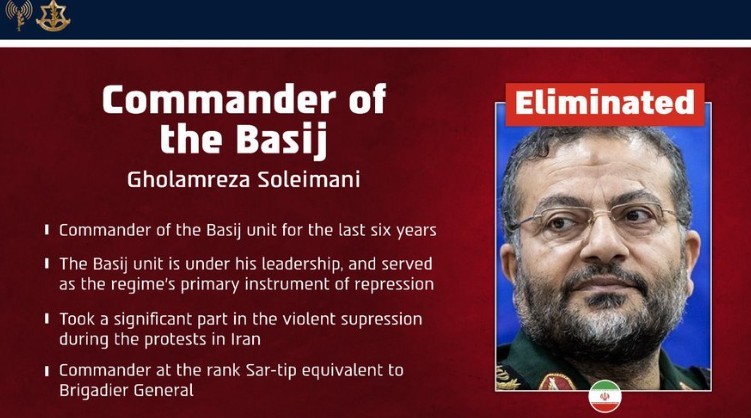 Commander of the Basij

Gholamreza Soleimani

Commander of the Basij unit for the last six years

The Basij unit is under his leadership, and served as the regime's primary instrument of repression

Took a significant part in the violent supression during the protests in Iran

Commander at the rank Sar-tip equivalent to Brigadier General

Eliminated